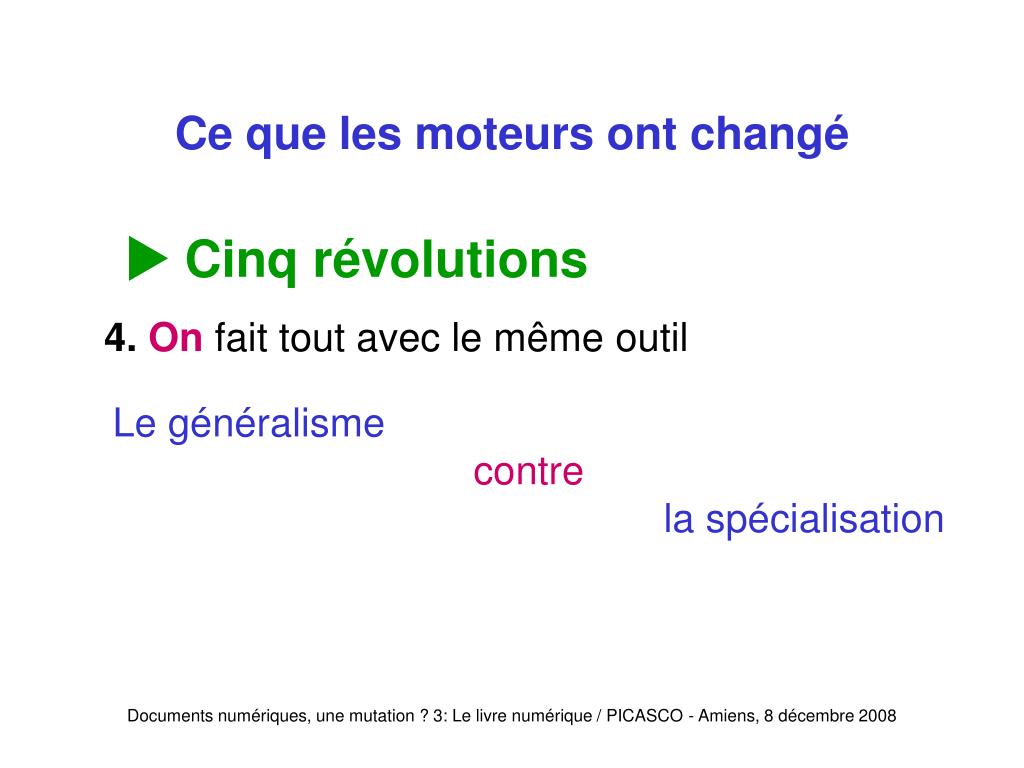 Ce que les moteurs ont changé

▶ Cinq révolutions

4. On fait tout avec le même outil

Le généralisme

contre

la spécialisation

Documents numériques, une mutation ? 3: Le livre numérique / PICASCO - Amiens, 8 décembre 2008